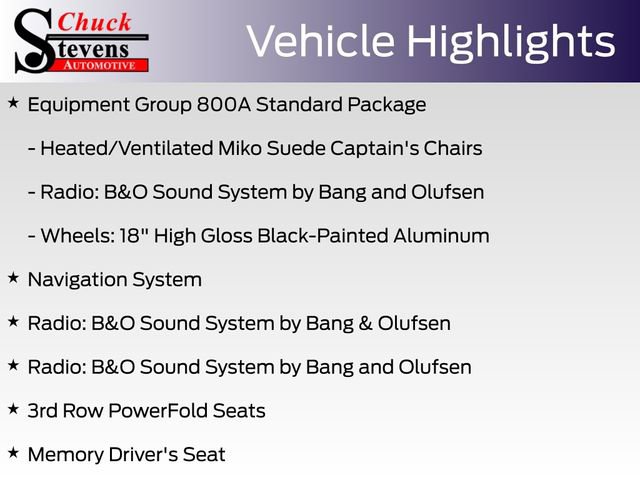 Chuck
Stevens
AUTOMOTIVE

Vehicle Highlights

★ Equipment Group 800A Standard Package

- Heated/Ventilated Miko Suede Captain's Chairs

- Radio: B&O Sound System by Bang and Olufsen

- Wheels: 18" High Gloss Black-Painted Aluminum

★ Navigation System

★ Radio: B&O Sound System by Bang & Olufsen

★ Radio: B&O Sound System by Bang and Olufsen

★ 3rd Row PowerFold Seats

★ Memory Driver's Seat